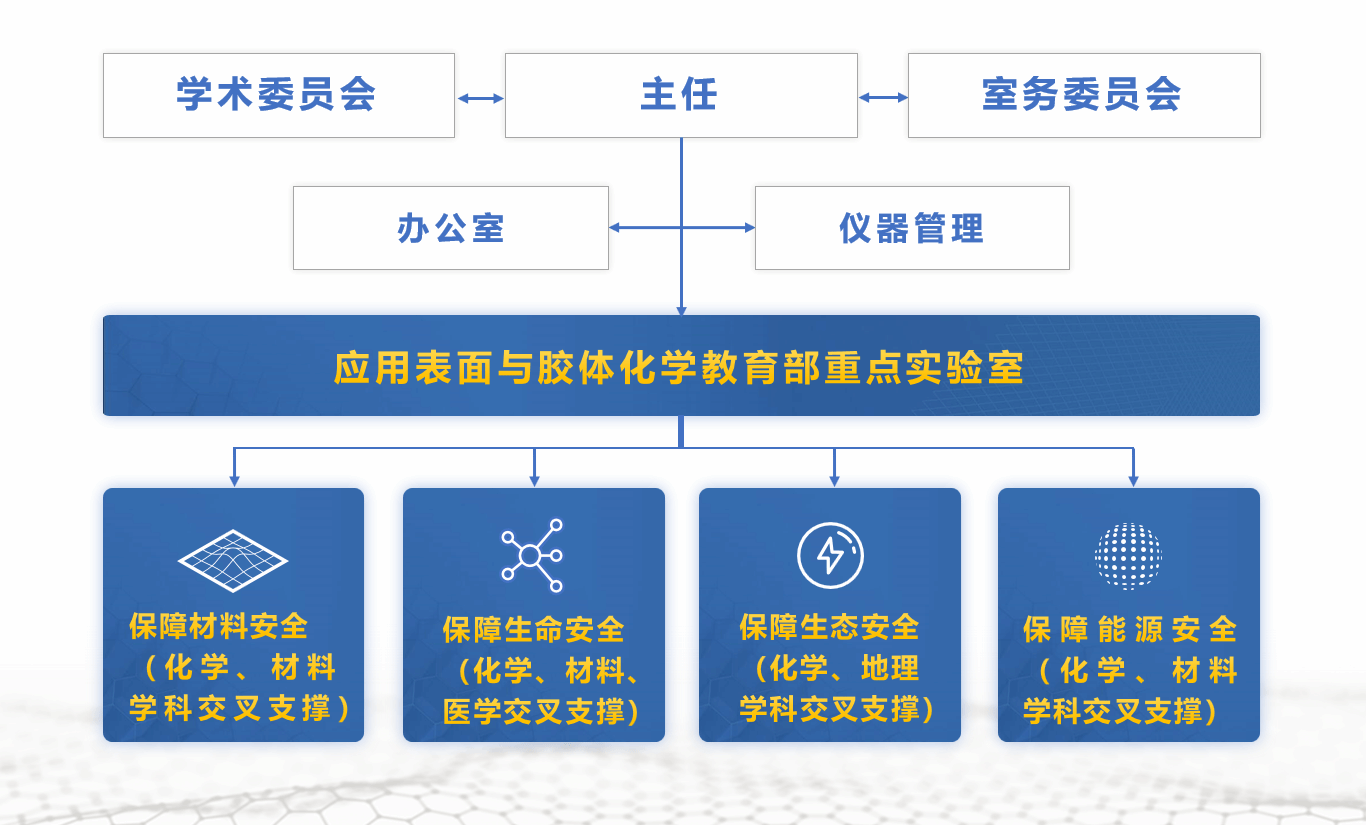 学术委员会

主任

室务委员会

办公室

仪器管理

应用表面与胶体化学教育部重点实验室

保障材料安全（化学、材料学科交叉支撑）

保障生命安全（化学、材料、医学交叉支撑）

保障生态安全（化学、地理学科交叉支撑）

保障能源安全（化学、材料学科交叉支撑）